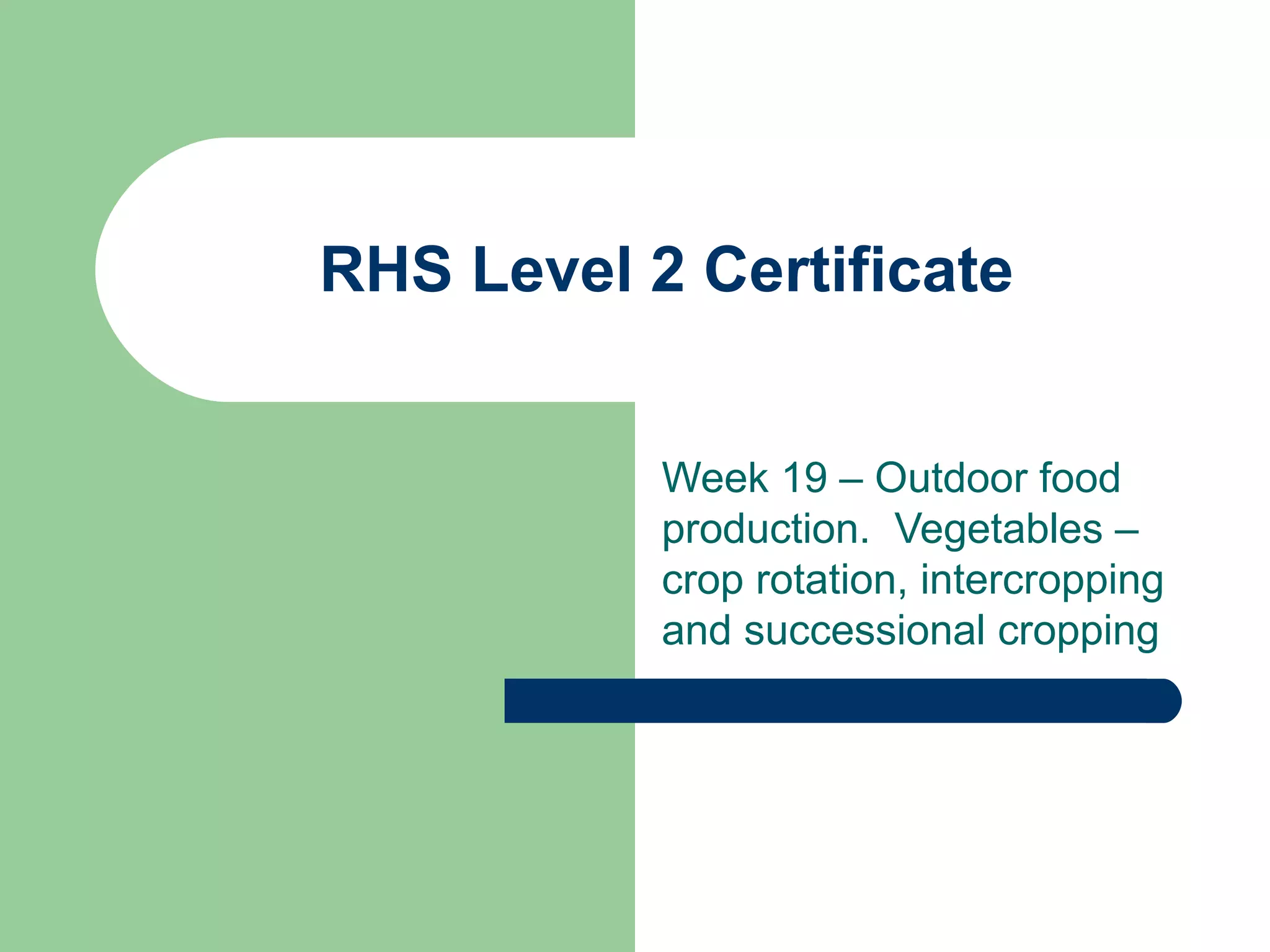 RHS Level 2 Certificate

Week 19 – Outdoor food production. Vegetables – crop rotation, intercropping and successional cropping